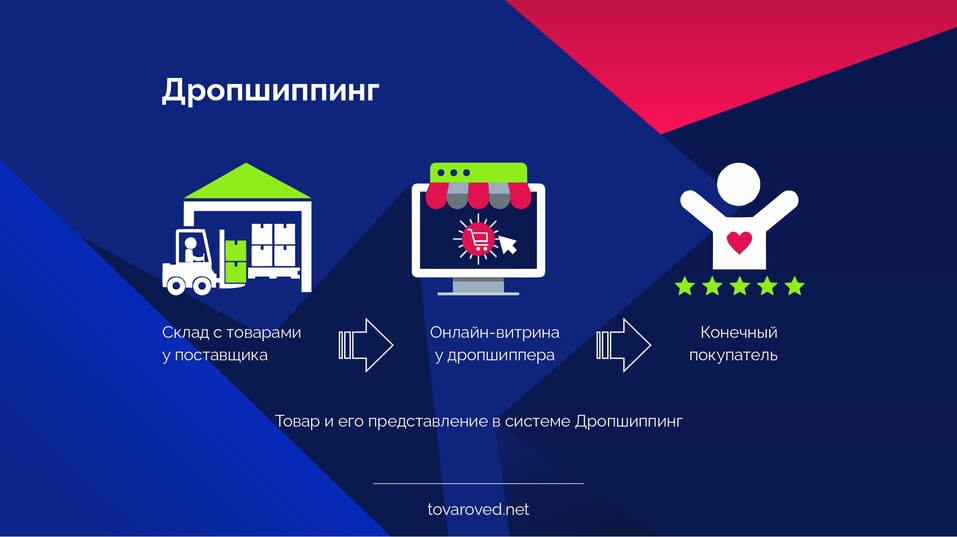 Дропшиппинг

Склад с товарами у поставщика

Онлайн-витрина у дропшиппера

Конечный покупатель

Товар и его представление в системе Дропшиппинг

tovaroved.net